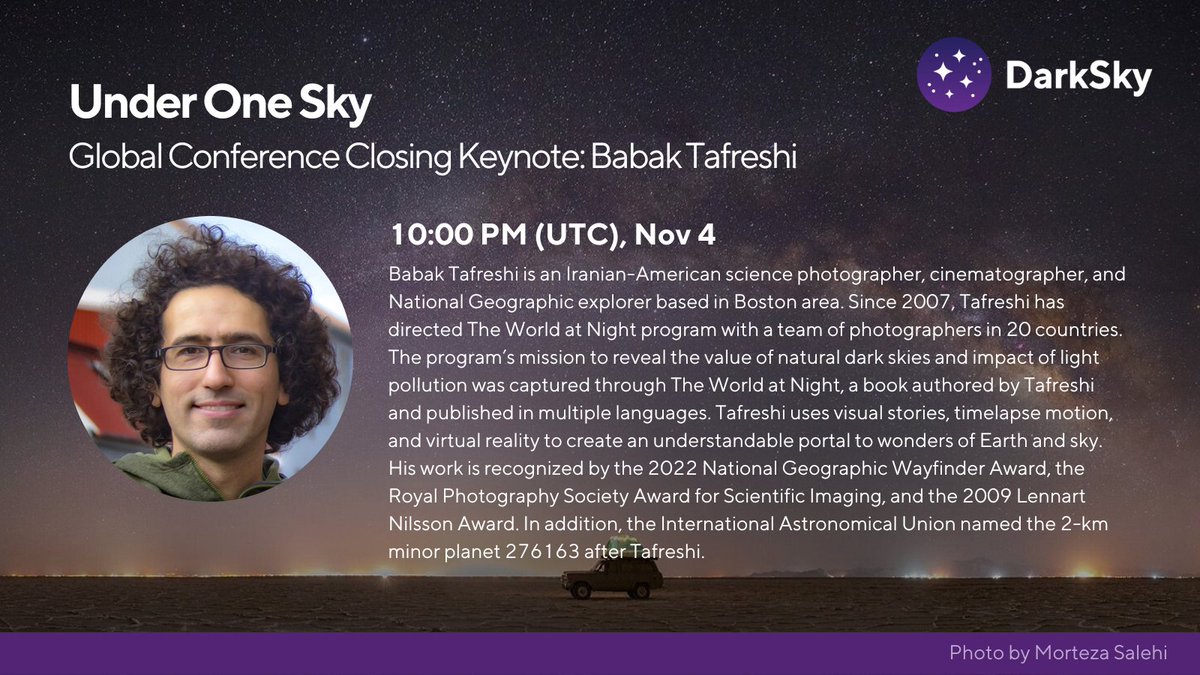 DarkSky

Under One Sky
Global Conference Closing Keynote: Babak Tafreshi

10:00 PM (UTC), Nov 4
Babak Tafreshi is an Iranian-American science photographer, cinematographer, and National Geographic explorer based in Boston area. Since 2007, Tafreshi has directed The World at Night program with a team of photographers in 20 countries. The program's mission to reveal the value of natural dark skies and impact of light pollution was captured through The World at Night, a book authored by Tafreshi and published in multiple languages. Tafreshi uses visual stories, timelapse motion, and virtual reality to create an understandable portal to wonders of Earth and sky. His work is recognized by the 2022 National Geographic Wayfinder Award, the Royal Photography Society Award for Scientific Imaging, and the 2009 Lennart Nilsson Award. In addition, the International Astronomical Union named the 2-km minor planet 276163 after Tafreshi.

Photo by Morteza Salehi